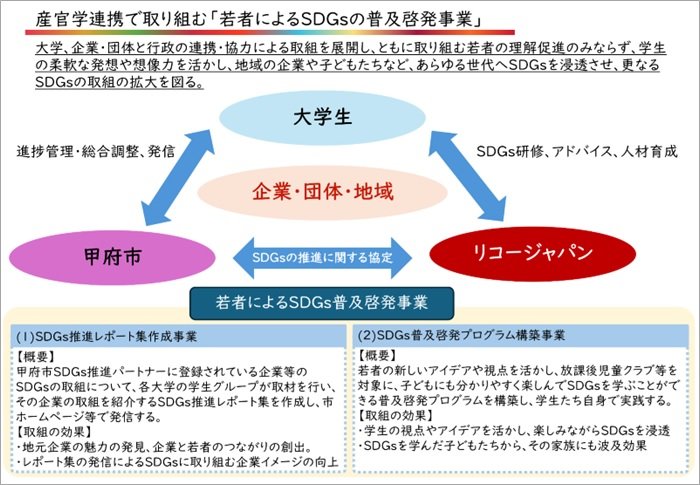 産官学連携で取り組む「若者によるSDGsの普及啓発事業」

大学、企業・団体と行政の連携・協力による取組を展開し、ともに取り組む若者の理解促進のみならず、学生の柔軟な発想や想像力を活かし、地域の企業や子どもたちなど、あらゆる世代へSDGsを浸透させ、更なるSDGsの取組の拡大を図る。

大学生

進捗管理・総合調整、発信

SDGs研修、アドバイス、人材育成

企業・団体・地域

甲府市

SDGsの推進に関する協定

リコージャパン

若者によるSDGs普及啓発事業

(1)SDGs推進レポート集作成事業

【概要】
甲府市SDGs推進パートナーに登録されている企業等のSDGsの取組について、各大学の学生グループが取材を行い、その企業の取組を紹介するSDGs推進レポート集を作成し、市ホームページ等で発信する。
【取組の効果】
・地元企業の魅力の発見、企業と若者のつながりの創出。
・レポート集の発信によるSDGsに取り組む企業イメージの向上

(2)SDGs普及啓発プログラム構築事業

【概要】
若者の新しいアイデアや視点を活かし、放課後児童クラブ等を対象に、子どもにも分かりやすく楽しんでSDGsを学ぶことができる普及啓発プログラムを構築し、学生たち自身で実践する。
【取組の効果】
・学生の視点やアイデアを活かし、楽しみながらSDGsを浸透
・SDGsを学んだ子どもたちから、その家族にも波及効果